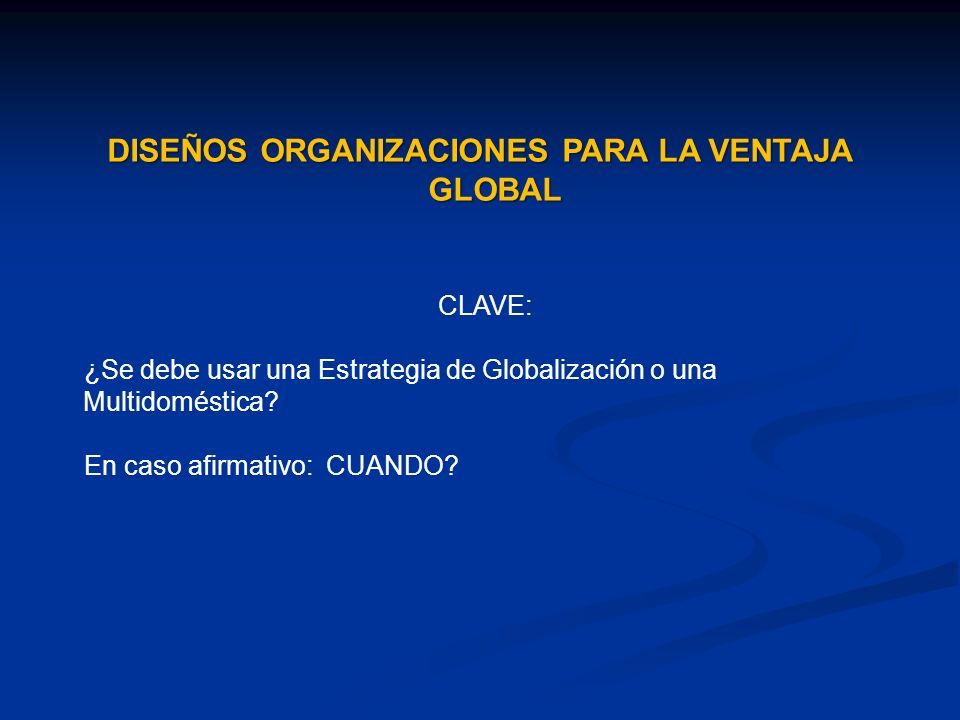 DISEÑOS ORGANIZACIONES PARA LA VENTAJA GLOBAL

CLAVE:

¿Se debe usar una Estrategia de Globalización o una Multidoméstica?

En caso afirmativo: CUANDO?